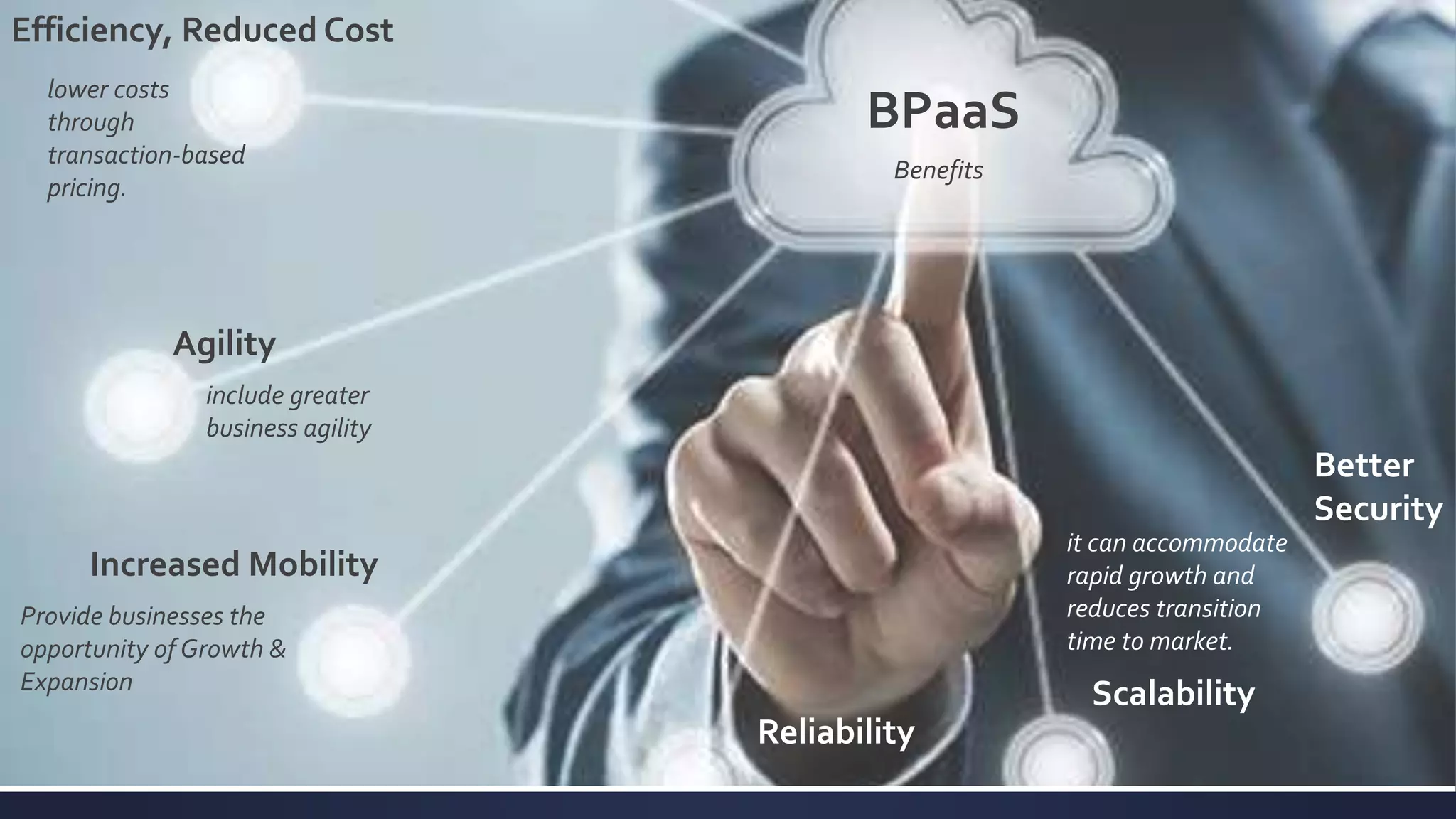 Efficiency, Reduced Cost

lower costs through transaction-based pricing.

BPaaS

Benefits

Agility

include greater business agility

Increased Mobility

Provide businesses the opportunity of Growth & Expansion

Better Security

it can accommodate rapid growth and reduces transition time to market.

Scalability

Reliability